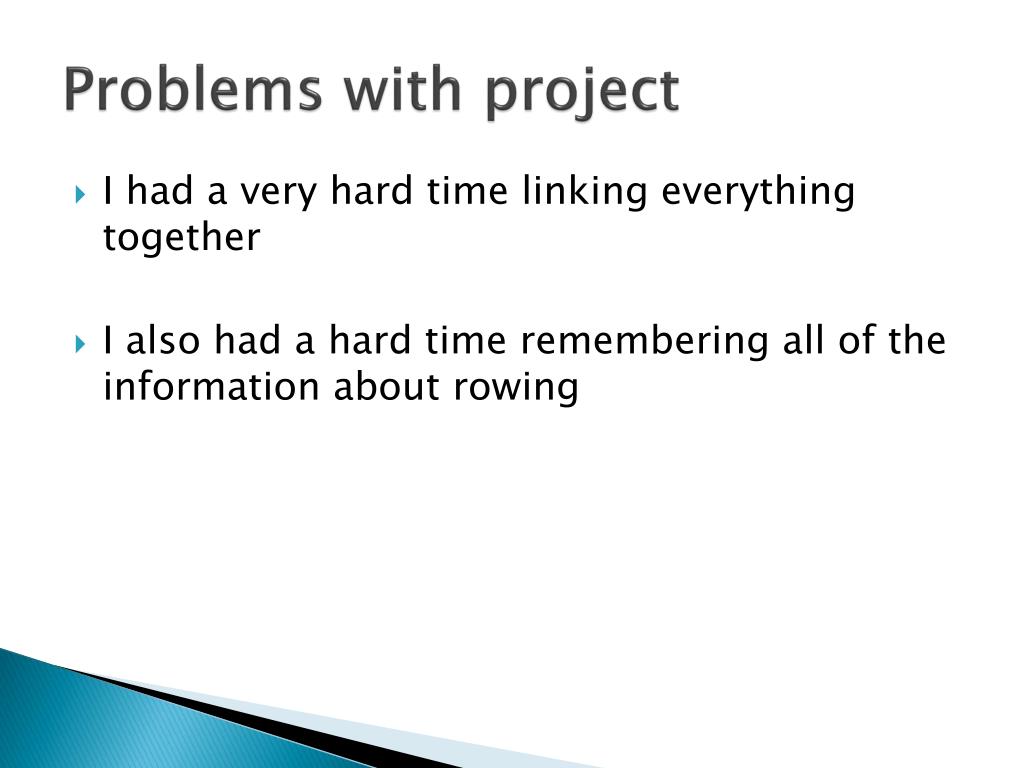 Problems with project

I had a very hard time linking everything together

I also had a hard time remembering all of the information about rowing